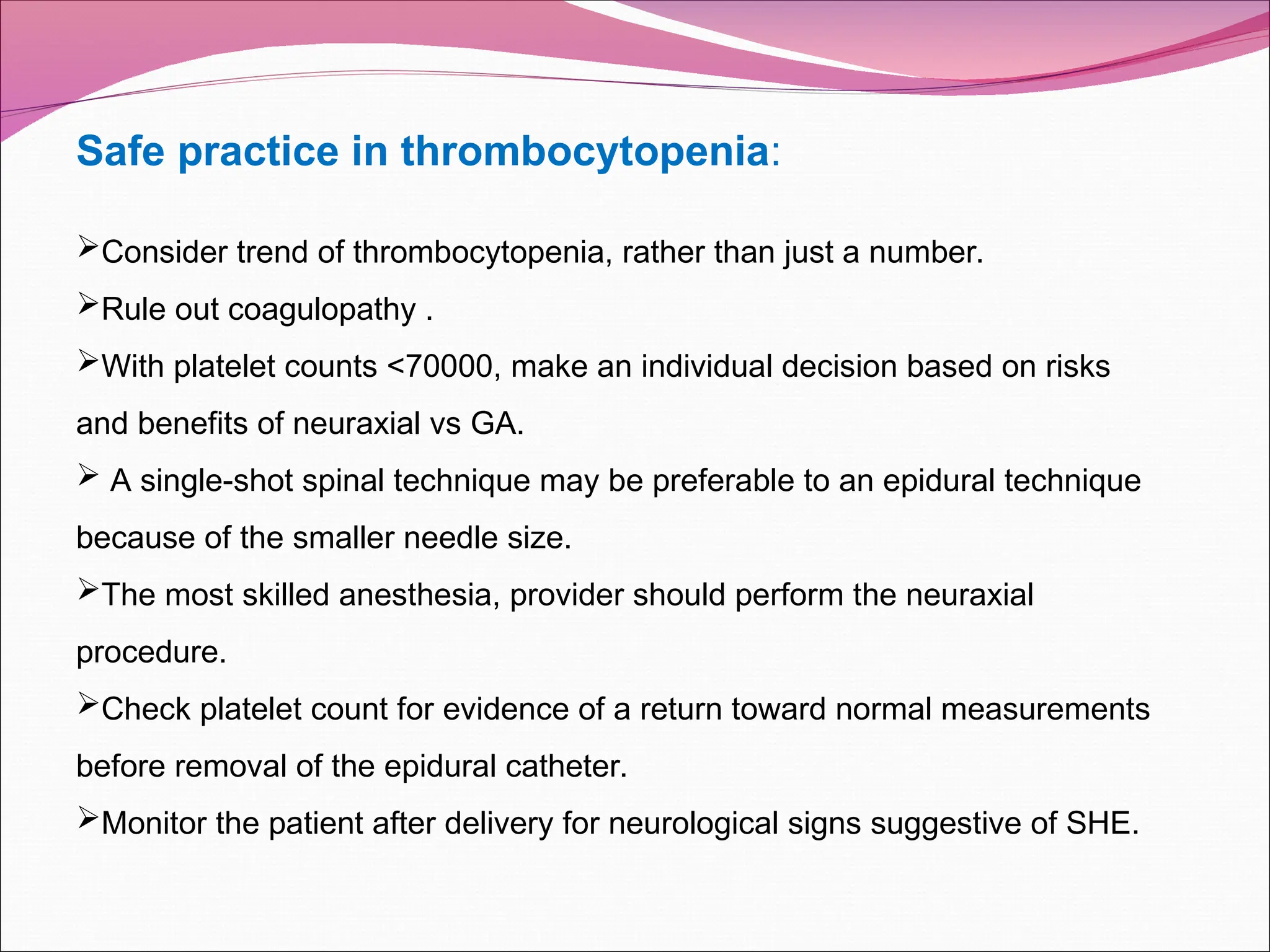 Safe practice in thrombocytopenia:

➢Consider trend of thrombocytopenia, rather than just a number.

➢Rule out coagulopathy .

➢With platelet counts <70000, make an individual decision based on risks and benefits of neuraxial vs GA.

➢ A single-shot spinal technique may be preferable to an epidural technique because of the smaller needle size.

➢The most skilled anesthesia, provider should perform the neuraxial procedure.

➢Check platelet count for evidence of a return toward normal measurements before removal of the epidural catheter.

➢Monitor the patient after delivery for neurological signs suggestive of SHE.